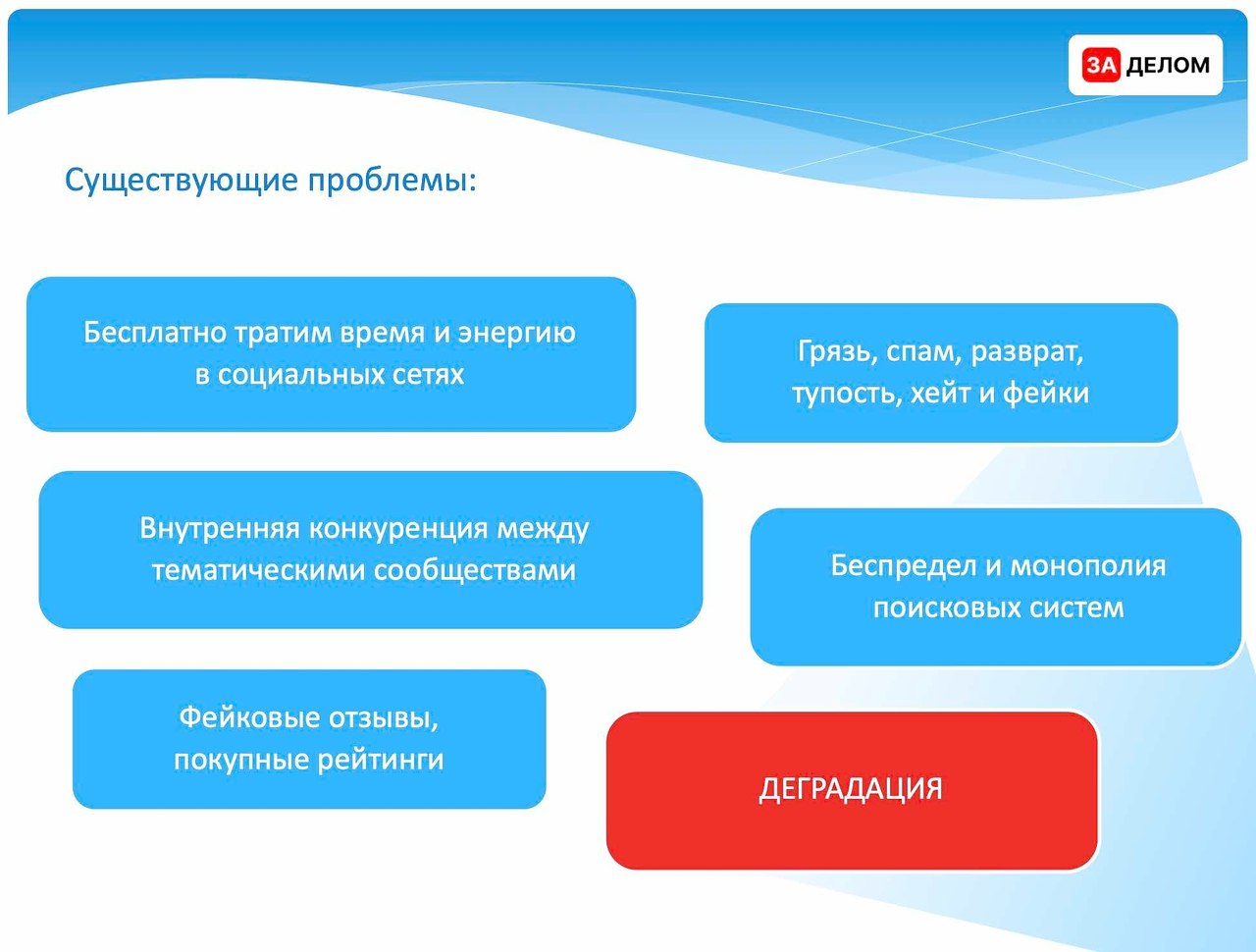 ЗА ДЕЛОМ

Существующие проблемы:

Бесплатно тратим время и энергию в социальных сетях

Грязь, спам, разврат, тупость, хейт и фейки

Внутренняя конкуренция между тематическими сообществами

Беспредел и монополия поисковых систем

Фейковые отзывы, покупные рейтинги

ДЕГРАДАЦИЯ